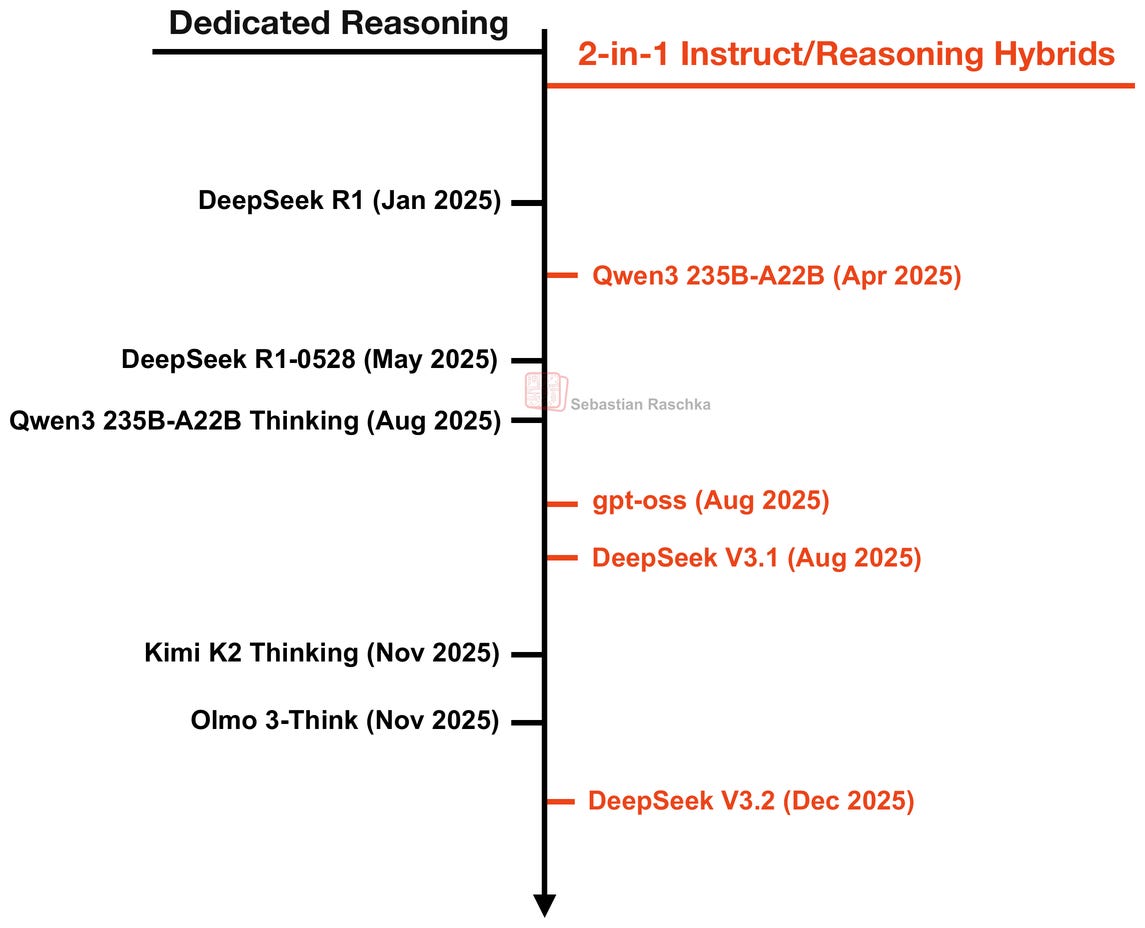 Dedicated Reasoning

2-in-1 Instruct/Reasoning Hybrids

DeepSeek R1 (Jan 2025)

Qwen3 235B-A22B (Apr 2025)

DeepSeek R1-0528 (May 2025)

Sebastian Raschka

Qwen3 235B-A22B Thinking (Aug 2025)

gpt-oss (Aug 2025)

DeepSeek V3.1 (Aug 2025)

Kimi K2 Thinking (Nov 2025)

Olmo 3-Think (Nov 2025)

DeepSeek V3.2 (Dec 2025)